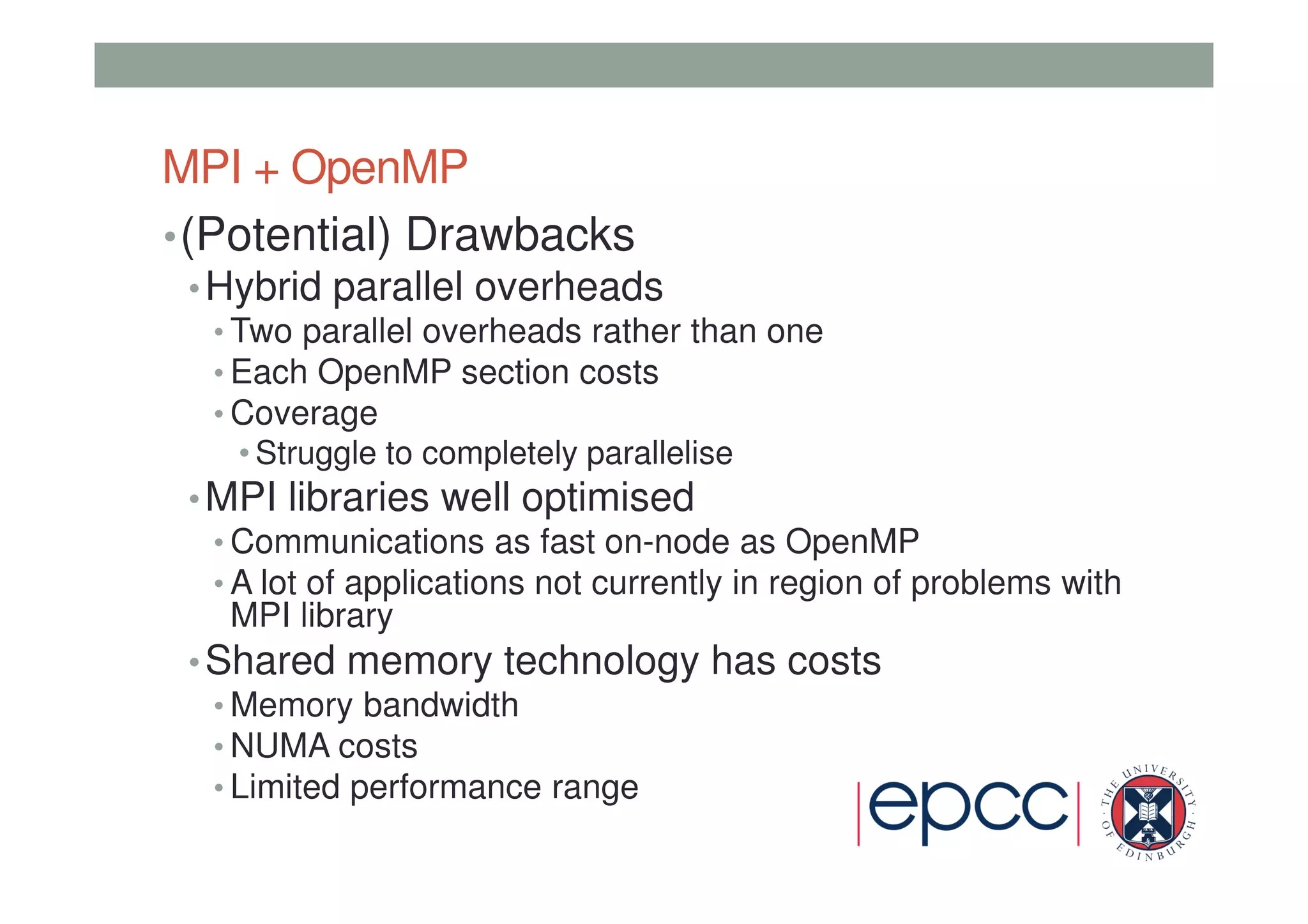 MPI + OpenMP

• (Potential) Drawbacks
  • Hybrid parallel overheads
    • Two parallel overheads rather than one
    • Each OpenMP section costs
    • Coverage
      • Struggle to completely parallelise
  • MPI libraries well optimised
    • Communications as fast on-node as OpenMP
    • A lot of applications not currently in region of problems with MPI library
  • Shared memory technology has costs
    • Memory bandwidth
    • NUMA costs
    • Limited performance range

epcc

THE UNIVERSITY OF EDINBURGH